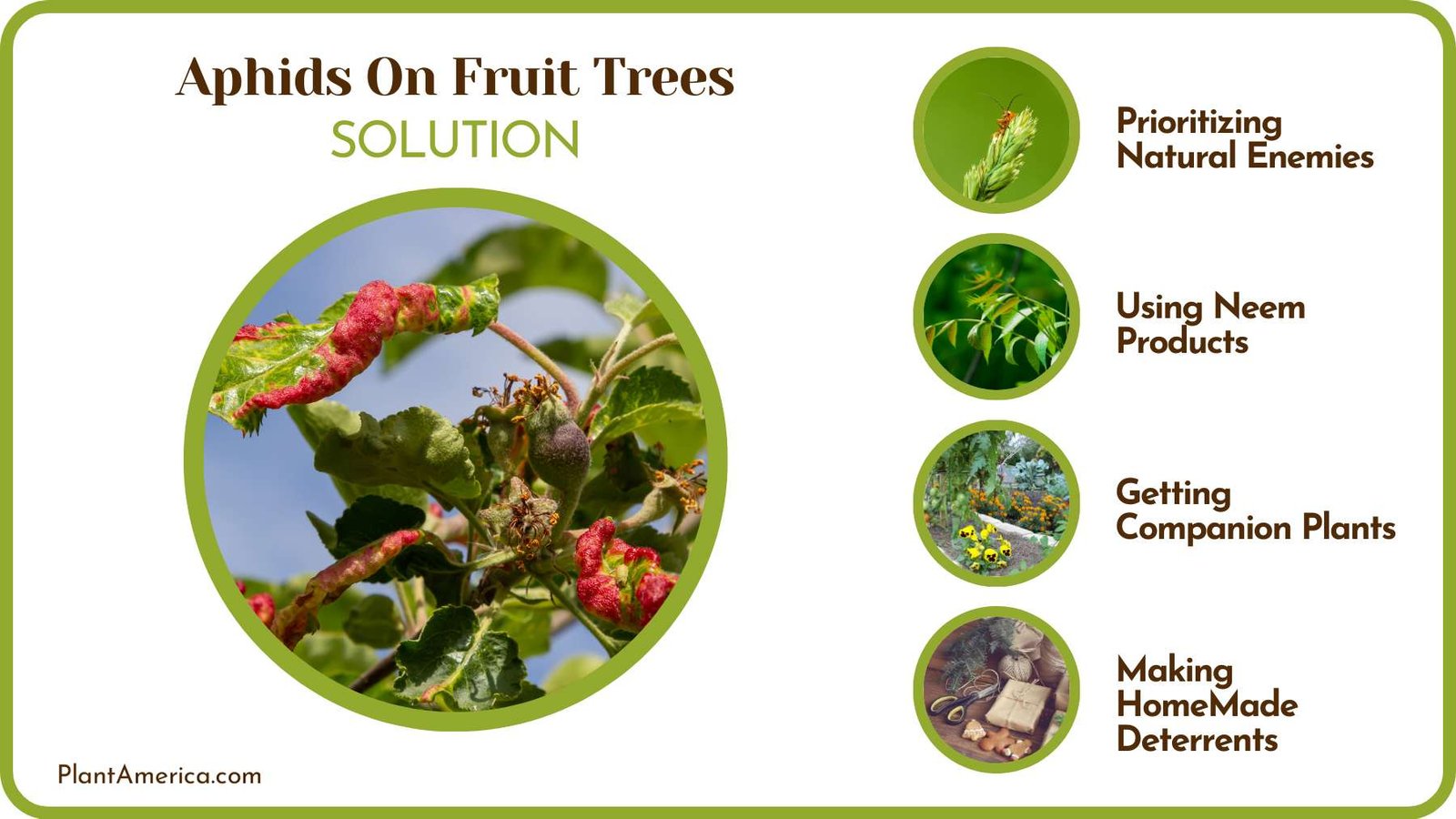 Aphids On Fruit Trees
SOLUTION

Prioritizing Natural Enemies

Using Neem Products

Getting Companion Plants

Making HomeMade Deterrents

PlantAmerica.com